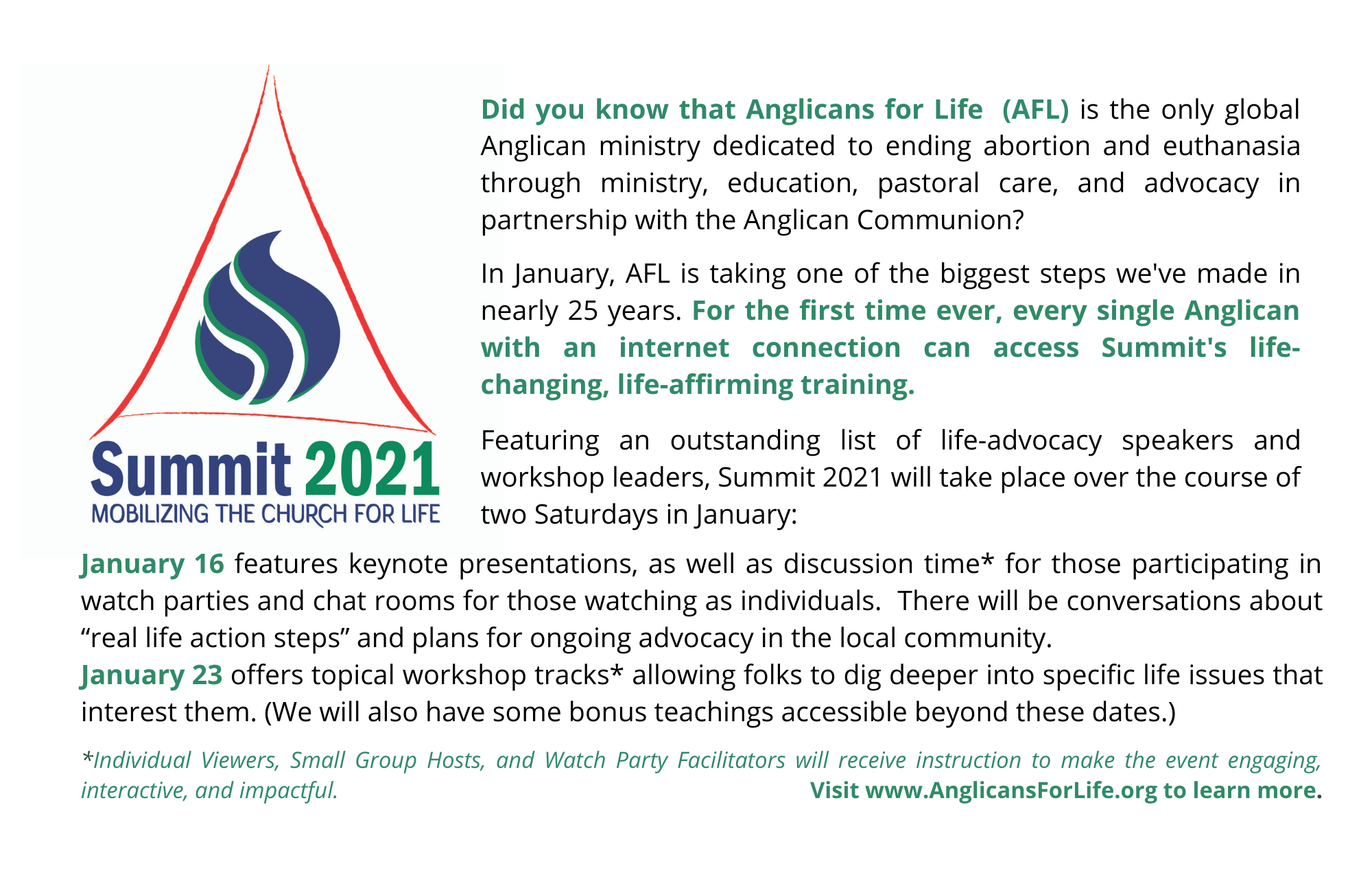 Summit 2021
MOBILIZING THE CHURCH FOR LIFE

Did you know that Anglicans for Life (AFL) is the only global Anglican ministry dedicated to ending abortion and euthanasia through ministry, education, pastoral care, and advocacy in partnership with the Anglican Communion?

In January, AFL is taking one of the biggest steps we've made in nearly 25 years. For the first time ever, every single Anglican with an internet connection can access Summit's life-changing, life-affirming training.

Featuring an outstanding list of life-advocacy speakers and workshop leaders, Summit 2021 will take place over the course of two Saturdays in January:

January 16 features keynote presentations, as well as discussion time* for those participating in watch parties and chat rooms for those watching as individuals. There will be conversations about "real life action steps" and plans for ongoing advocacy in the local community.
January 23 offers topical workshop tracks* allowing folks to dig deeper into specific life issues that interest them. (We will also have some bonus teachings accessible beyond these dates.)

*Individual Viewers, Small Group Hosts, and Watch Party Facilitators will receive instruction to make the event engaging, interactive, and impactful.

Visit www.AnglicansForLife.org to learn more.